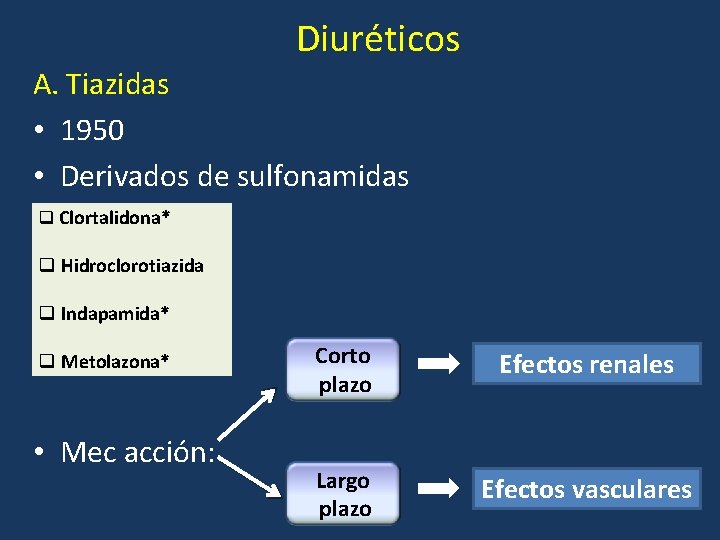 Diuréticos

A. Tiazidas

• 1950

• Derivados de sulfonamidas

❑ Clortalidona*

❑ Hidroclorotiazida

❑ Indapamida*

❑ Metolazona*

• Mec acción:

Corto plazo

Efectos renales

Largo plazo

Efectos vasculares